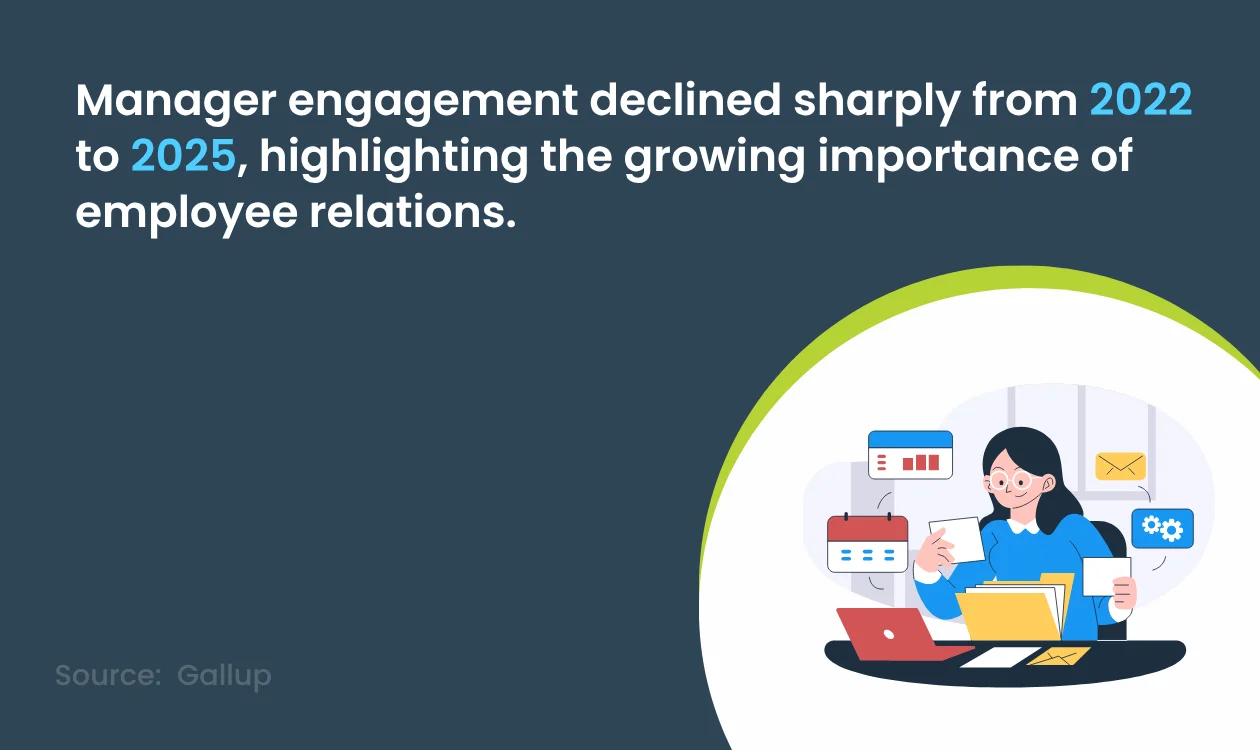 Manager engagement declined sharply from 2022 to 2025, highlighting the growing importance of employee relations.

Source: Gallup